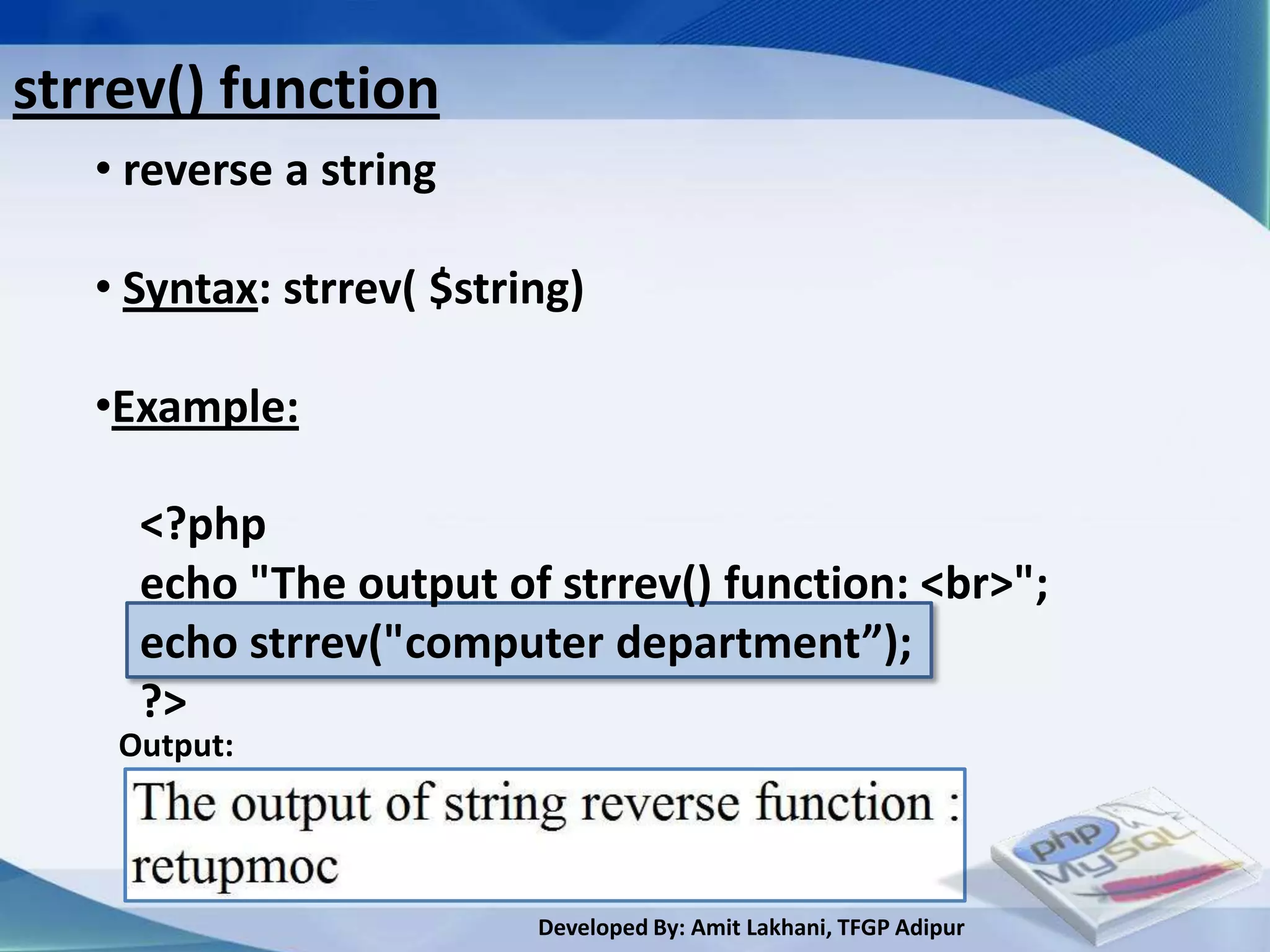 strrev() function

• reverse a string

• Syntax: strrev( $string)

•Example:

<?php
echo "The output of strrev() function: <br>";
echo strrev("computer department”);
?>

Output:

The output of string reverse function :
retupmoc

php
MySQL

Developed By: Amit Lakhani, TFGP Adipur